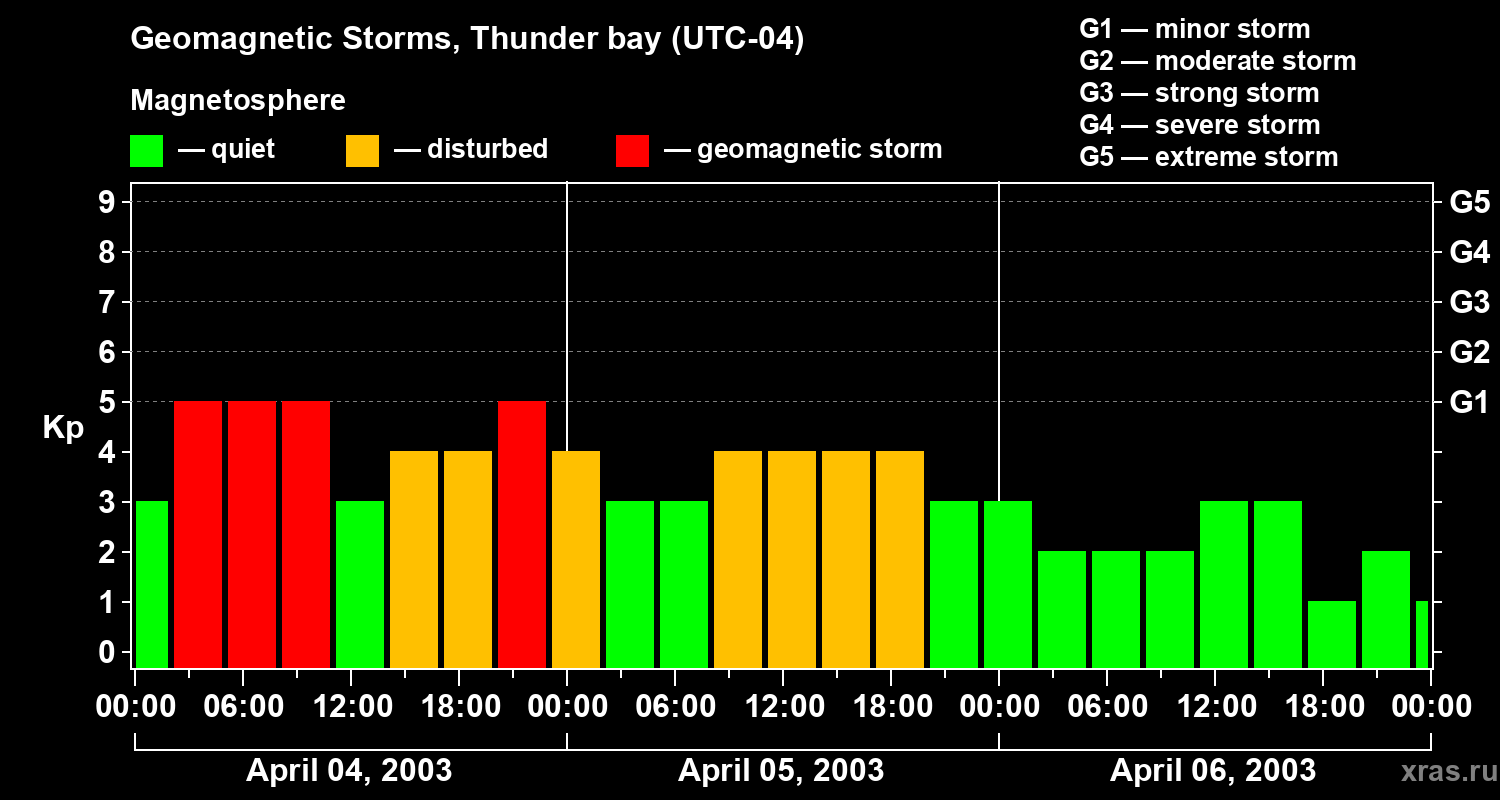 Geomagnetic Storms, Thunder bay (UTC-04)

Magnetosphere

— quiet — disturbed — geomagnetic storm

G1 — minor storm
G2 — moderate storm
G3 — strong storm
G4 — severe storm
G5 — extreme storm

Kp

9
8
7
6
5
4
3
2
1
0

G5
G4
G3
G2
G1

00:00 06:00 12:00 18:00 00:00 06:00 12:00 18:00 00:00 06:00 12:00 18:00 00:00

April 04, 2003
April 05, 2003
April 06, 2003

xras.ru